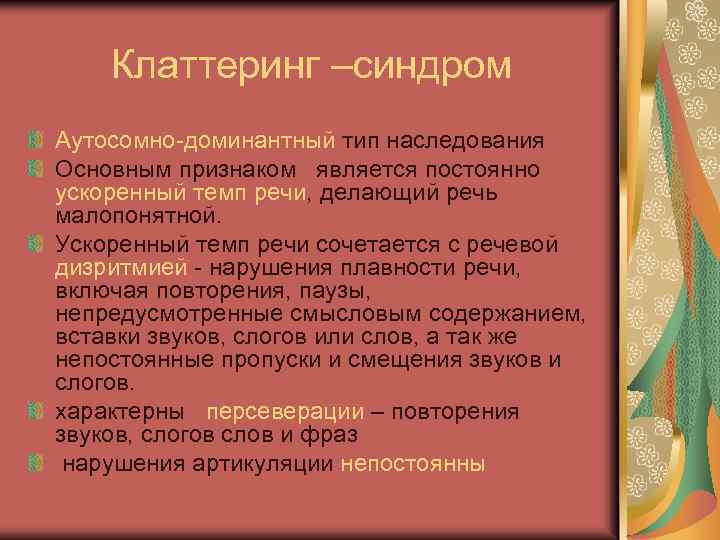 Клаттеринг –синдром

Аутосомно-доминантный тип наследования

Основным признаком является постоянно ускоренный темп речи, делающий речь малопонятной.

Ускоренный темп речи сочетается с речевой дизритмией - нарушения плавности речи, включая повторения, паузы, непредусмотренные смысловым содержанием, вставки звуков, слогов или слов, а так же непостоянные пропуски и смещения звуков и слогов.

характерны персеверации – повторения звуков, слогов слов и фраз

нарушения артикуляции непостоянны